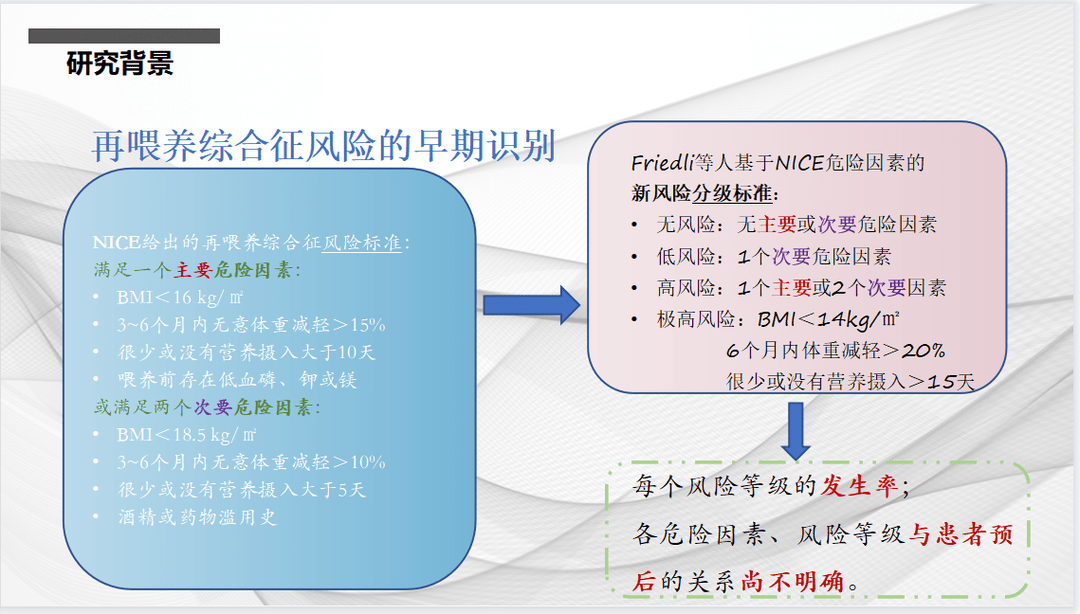 研究背景

再喂养综合征风险的早期识别

NICE给出的再喂养综合征风险标准：
满足一个主要危险因素：
• BMI＜16 kg/㎡
• 3~6个月内无意体重减轻＞15%
• 很少或没有营养摄入大于10天
• 喂养前存在低血磷、钾或镁
或满足两个次要危险因素：
• BMI＜18.5 kg/㎡
• 3~6个月内无意体重减轻＞10%
• 很少或没有营养摄入大于5天
• 酒精或药物滥用史

Friedli等人基于NICE危险因素的
新风险分级标准：
• 无风险：无主要或次要危险因素
• 低风险：1个次要危险因素
• 高风险：1个主要或2个次要因素
• 极高风险：BMI＜14kg/㎡
6个月内体重减轻＞20%
很少或没有营养摄入＞15天

每个风险等级的发生率；
各危险因素、风险等级与患者预后的关系尚不明确。